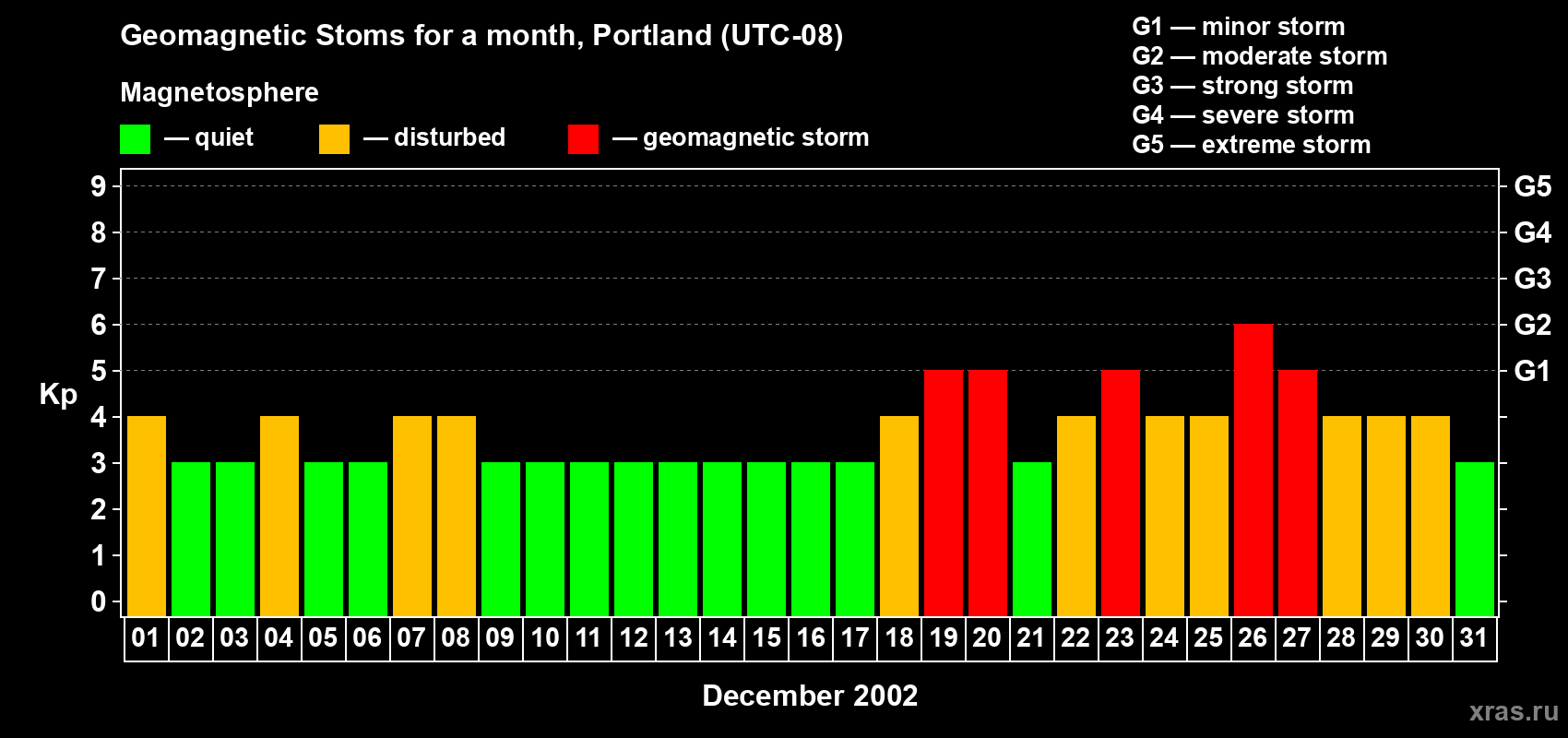 Geomagnetic Stoms for a month, Portland (UTC-08)

Magnetosphere

— quiet — disturbed — geomagnetic storm

G1 — minor storm
G2 — moderate storm
G3 — strong storm
G4 — severe storm
G5 — extreme storm

Kp

9 8 7 6 5 4 3 2 1 0

G5 G4 G3 G2 G1

01 02 03 04 05 06 07 08 09 10 11 12 13 14 15 16 17 18 19 20 21 22 23 24 25 26 27 28 29 30 31

December 2002

xras.ru